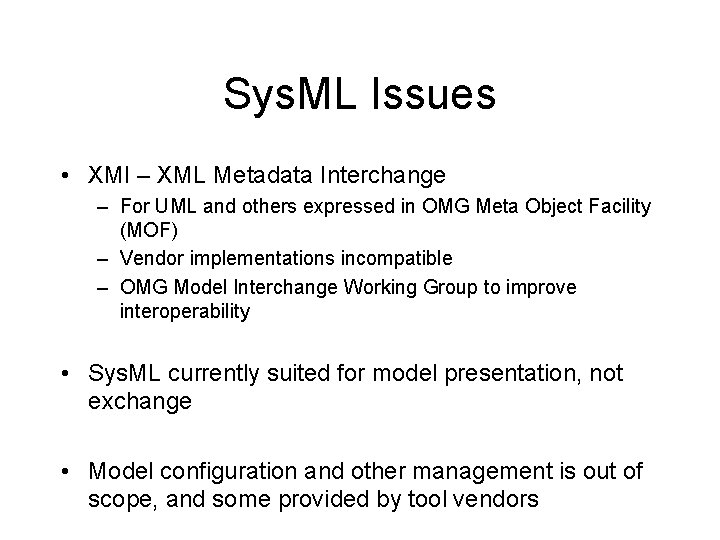 SysML Issues

• XMI – XML Metadata Interchange
  – For UML and others expressed in OMG Meta Object Facility (MOF)
  – Vendor implementations incompatible
  – OMG Model Interchange Working Group to improve interoperability

• SysML currently suited for model presentation, not exchange

• Model configuration and other management is out of scope, and some provided by tool vendors